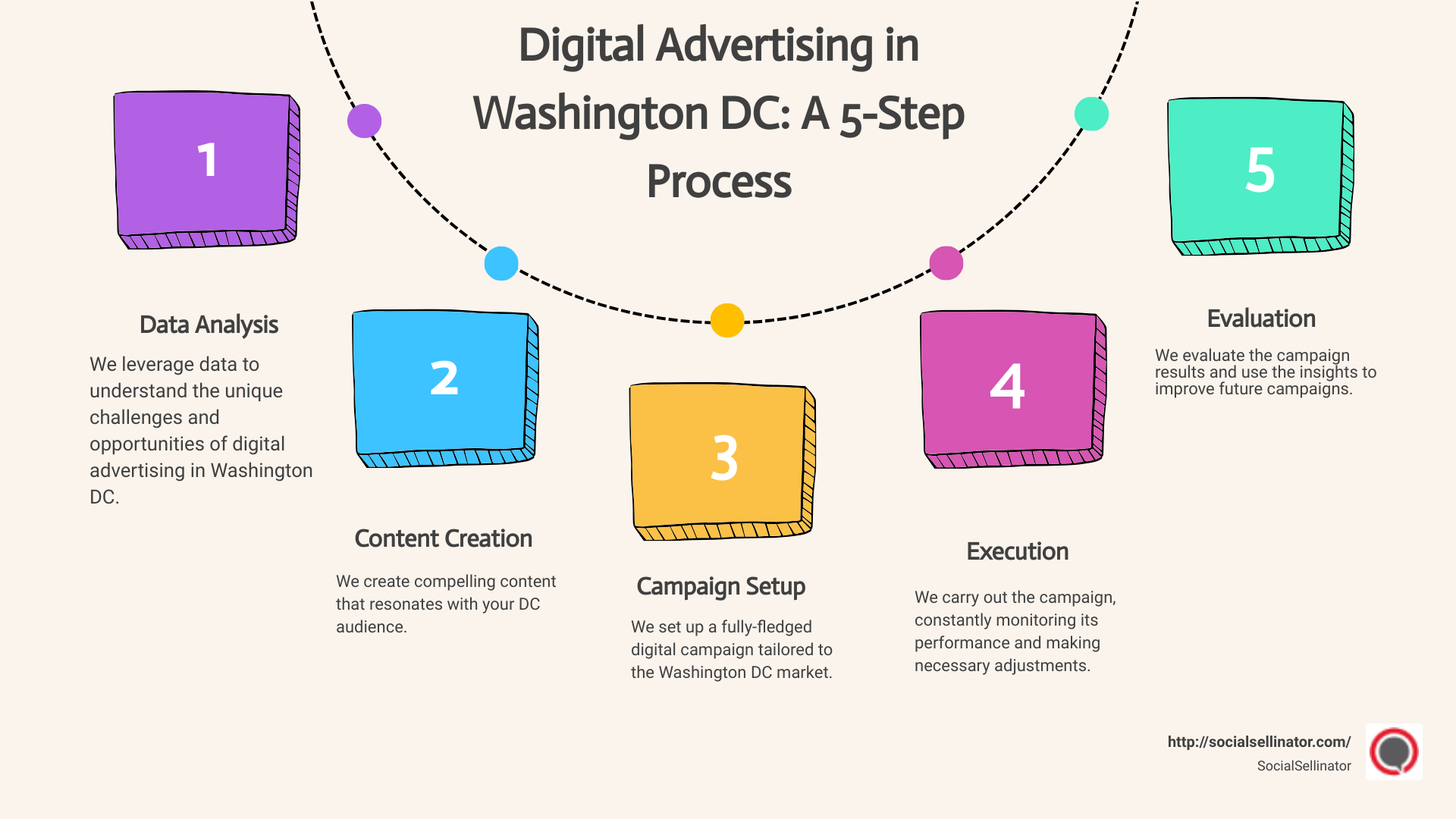 Digital Advertising in Washington DC: A 5-Step Process

1

Data Analysis

We leverage data to understand the unique challenges and opportunities of digital advertising in Washington DC.

2

Content Creation

We create compelling content that resonates with your DC audience.

3

Campaign Setup

We set up a fully-fledged digital campaign tailored to the Washington DC market.

4

Execution

We carry out the campaign, constantly monitoring its performance and making necessary adjustments.

5

Evaluation

We evaluate the campaign results and use the insights to improve future campaigns.

http://socialsellinator.com/
SocialSellinator